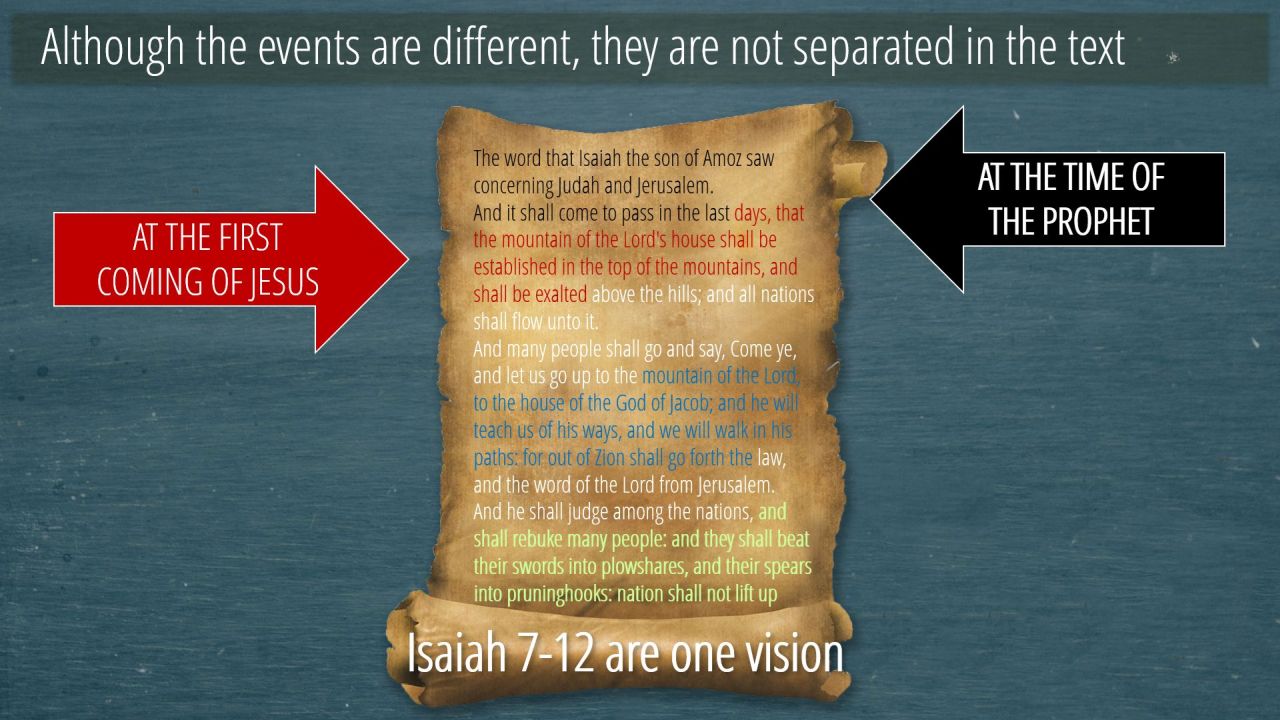 Although the events are different, they are not separated in the text

AT THE FIRST COMING OF JESUS

The word that Isaiah the son of Amoz saw concerning Judah and Jerusalem.
And it shall come to pass in the last days, that the mountain of the Lord's house shall be established in the top of the mountains, and shall be exalted above the hills; and all nations shall flow unto it.
And many people shall go and say, Come ye, and let us go up to the mountain of the Lord, to the house of the God of Jacob; and he will teach us of his ways, and we will walk in his paths: for out of Zion shall go forth the law, and the word of the Lord from Jerusalem.
And he shall judge among the nations, and shall rebuke many people: and they shall beat their swords into plowshares, and their spears into pruninghooks: nation shall not lift up

AT THE TIME OF THE PROPHET

Isaiah 7-12 are one vision